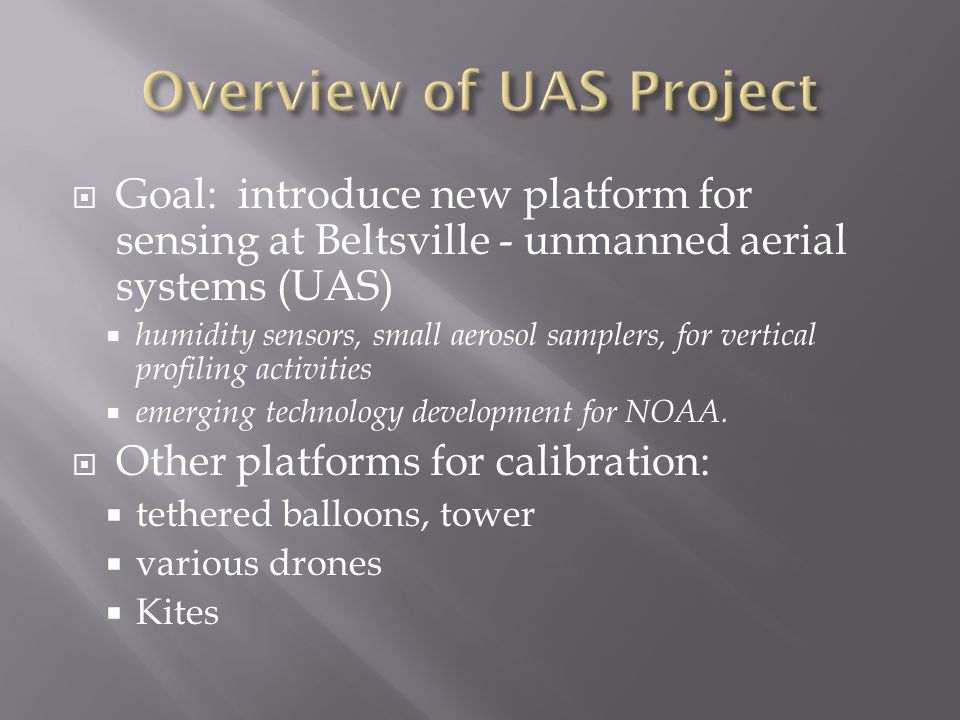 Overview of UAS Project

Goal: introduce new platform for sensing at Beltsville - unmanned aerial systems (UAS)

humidity sensors, small aerosol samplers, for vertical profiling activities

emerging technology development for NOAA.

Other platforms for calibration:

tethered balloons, tower

various drones

Kites